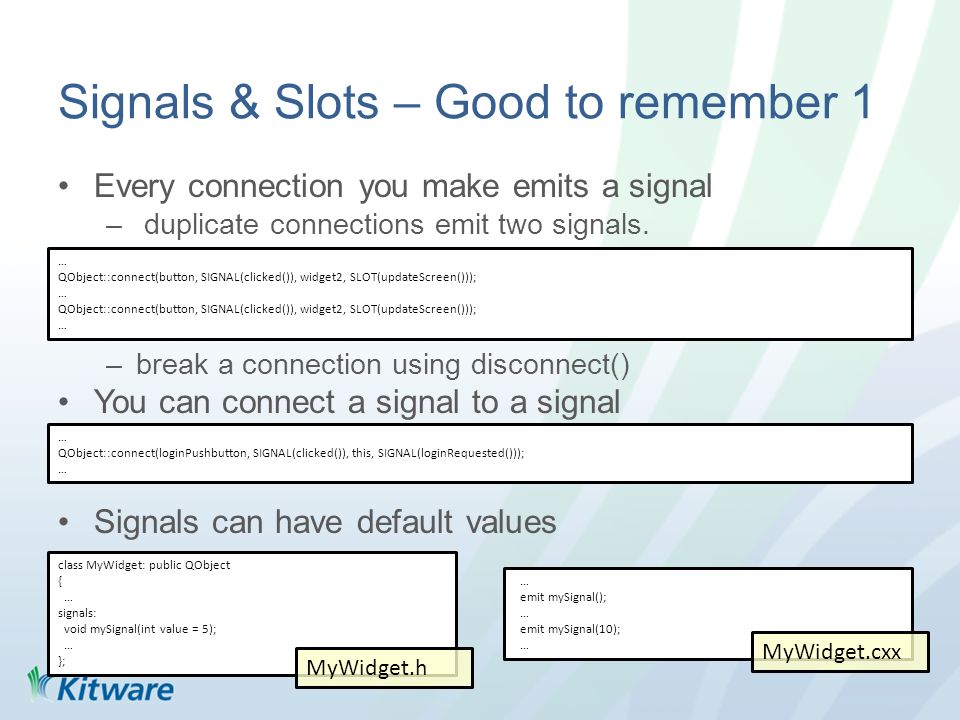 Signals & Slots – Good to remember 1

• Every connection you make emits a signal

– duplicate connections emit two signals.

...
QObject::connect(button, SIGNAL(clicked()), widget2, SLOT(updateScreen()));
...
QObject::connect(button, SIGNAL(clicked()), widget2, SLOT(updateScreen()));
...

– break a connection using disconnect()

• You can connect a signal to a signal

...
QObject::connect(loginPushbutton, SIGNAL(clicked()), this, SIGNAL(loginRequested()));
...

• Signals can have default values

class MyWidget: public QObject
{
...
signals:
void mySignal(int value = 5);
...
};

MyWidget.h

...
emit mySignal();
...
emit mySignal(10);
...

MyWidget.cxx

Kitware